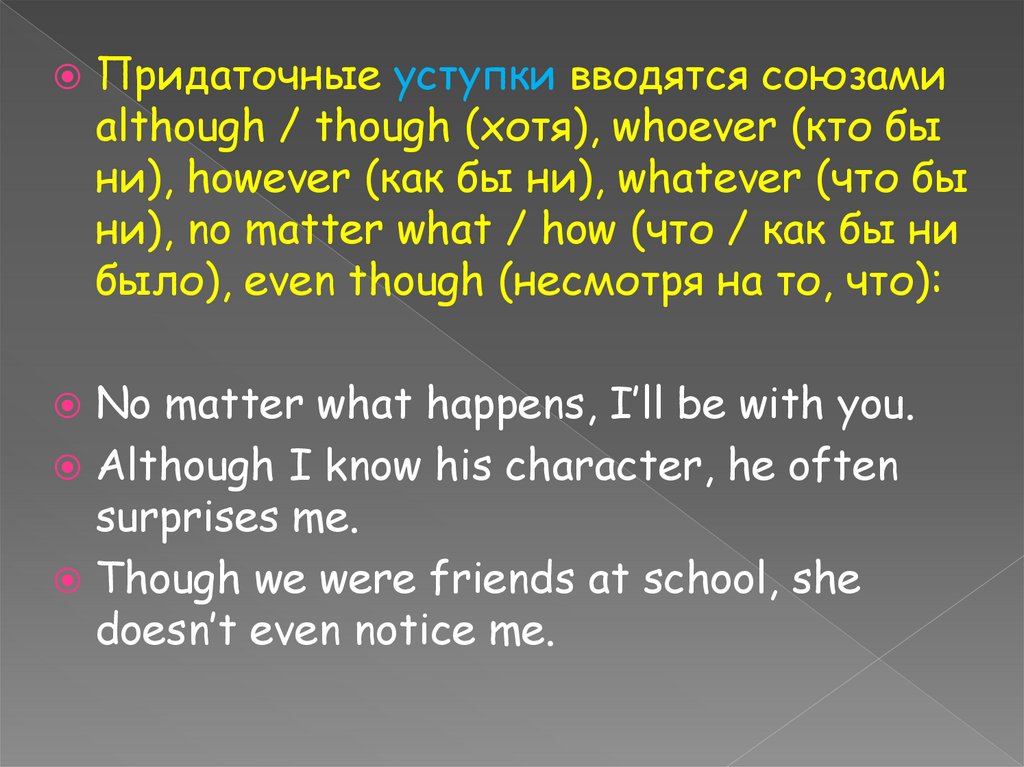 Придаточные уступки вводятся союзами although / though (хотя), whoever (кто бы ни), however (как бы ни), whatever (что бы ни), no matter what / how (что / как бы ни было), even though (несмотря на то, что):

No matter what happens, I'll be with you.

Although I know his character, he often surprises me.

Though we were friends at school, she doesn't even notice me.